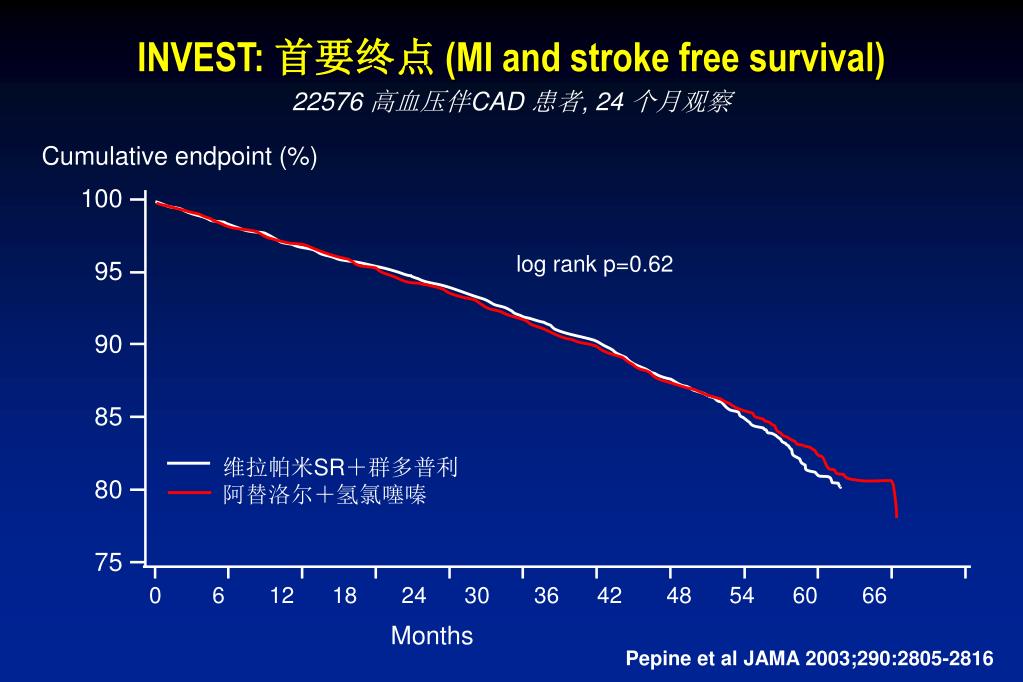 INVEST: 首要终点 (MI and stroke free survival)

22576 高血压伴CAD 患者, 24 个月观察

Cumulative endpoint (%)

100
95
90
85
80
75

log rank p=0.62

维拉帕米SR＋群多普利
阿替洛尔＋氢氯噻嗪

0 6 12 18 24 30 36 42 48 54 60 66

Months

Pepine et al JAMA 2003;290:2805-2816